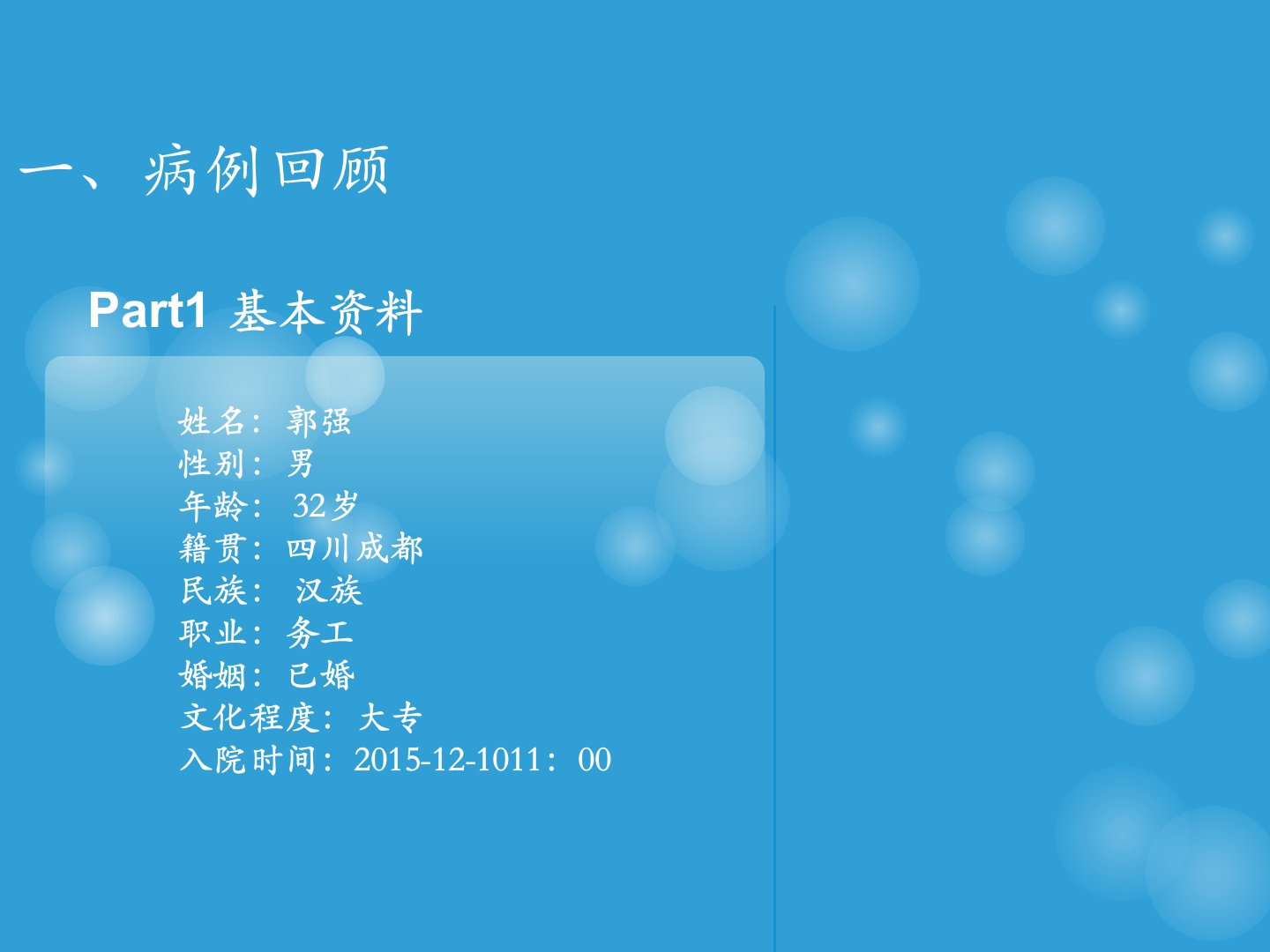 一、病例回顾

Part1 基本资料

姓名：郭强
性别：男
年龄：32岁
籍贯：四川成都
民族：汉族
职业：务工
婚姻：已婚
文化程度：大专
入院时间：2015-12-1011：00